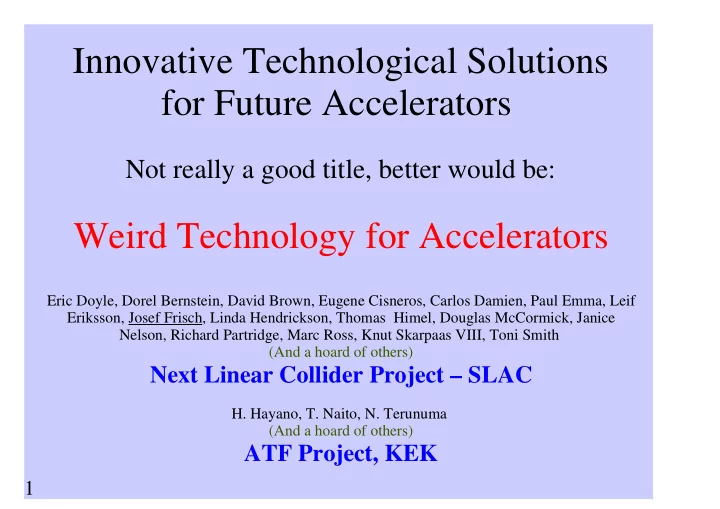 Innovative Technological Solutions for Future Accelerators

Not really a good title, better would be:

Weird Technology for Accelerators

Eric Doyle, Dorel Bernstein, David Brown, Eugene Cisneros, Carlos Damien, Paul Emma, Leif Eriksson, Josef Frisch, Linda Hendrickson, Thomas Himel, Douglas McCormick, Janice Nelson, Richard Partridge, Marc Ross, Knut Skarpaas VIII, Toni Smith
(And a hoard of others)

Next Linear Collider Project – SLAC

H. Hayano, T. Naito, N. Terunuma
(And a hoard of others)

ATF Project, KEK

1